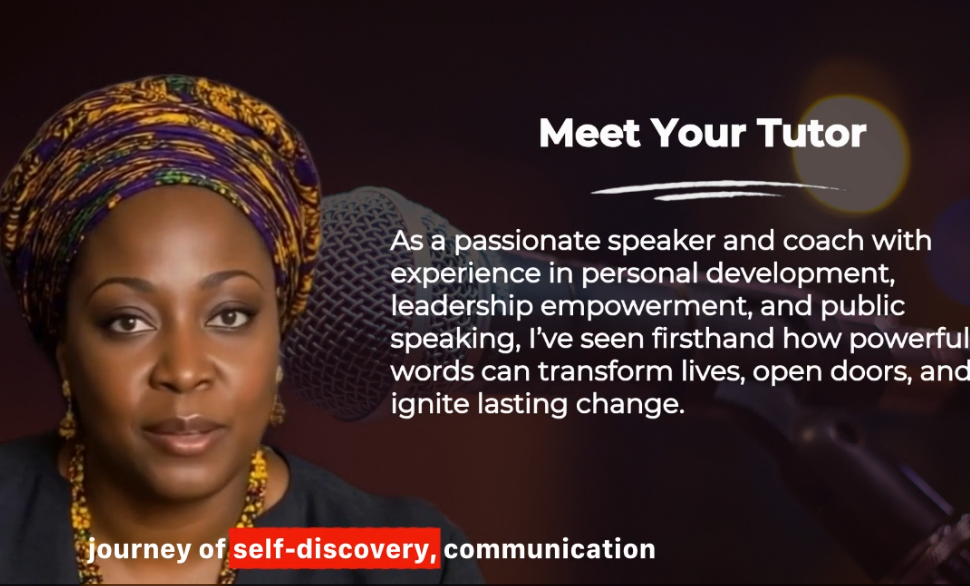 Meet Your Tutor

As a passionate speaker and coach with experience in personal development, leadership empowerment, and public speaking, I've seen firsthand how powerful words can transform lives, open doors, and ignite lasting change.

journey of self-discovery, communication